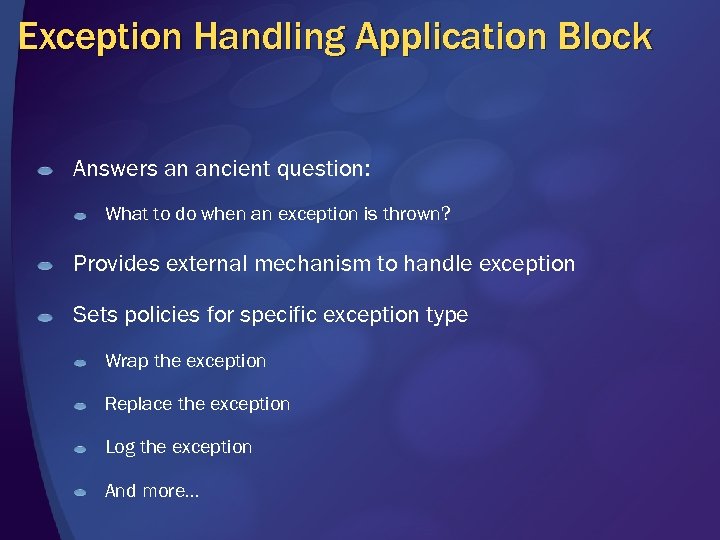 Exception Handling Application Block

Answers an ancient question:

What to do when an exception is thrown?

Provides external mechanism to handle exception

Sets policies for specific exception type

Wrap the exception

Replace the exception

Log the exception

And more…